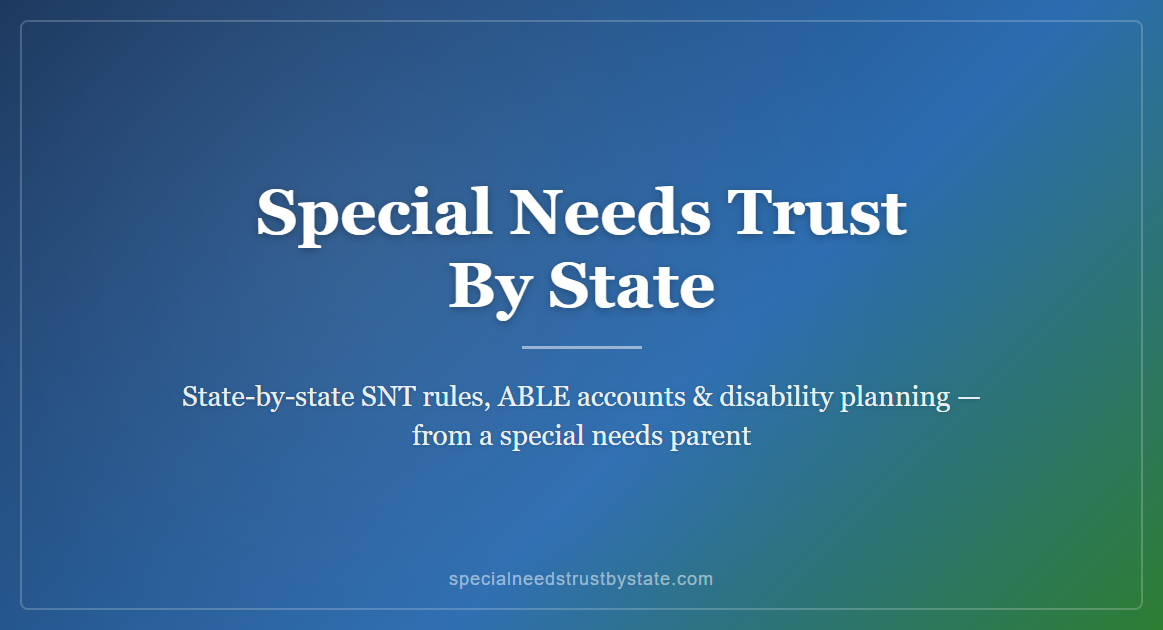 Special Needs Trust By State

State-by-state SNT rules, ABLE accounts & disability planning — from a special needs parent

specialneedstrustbystate.com